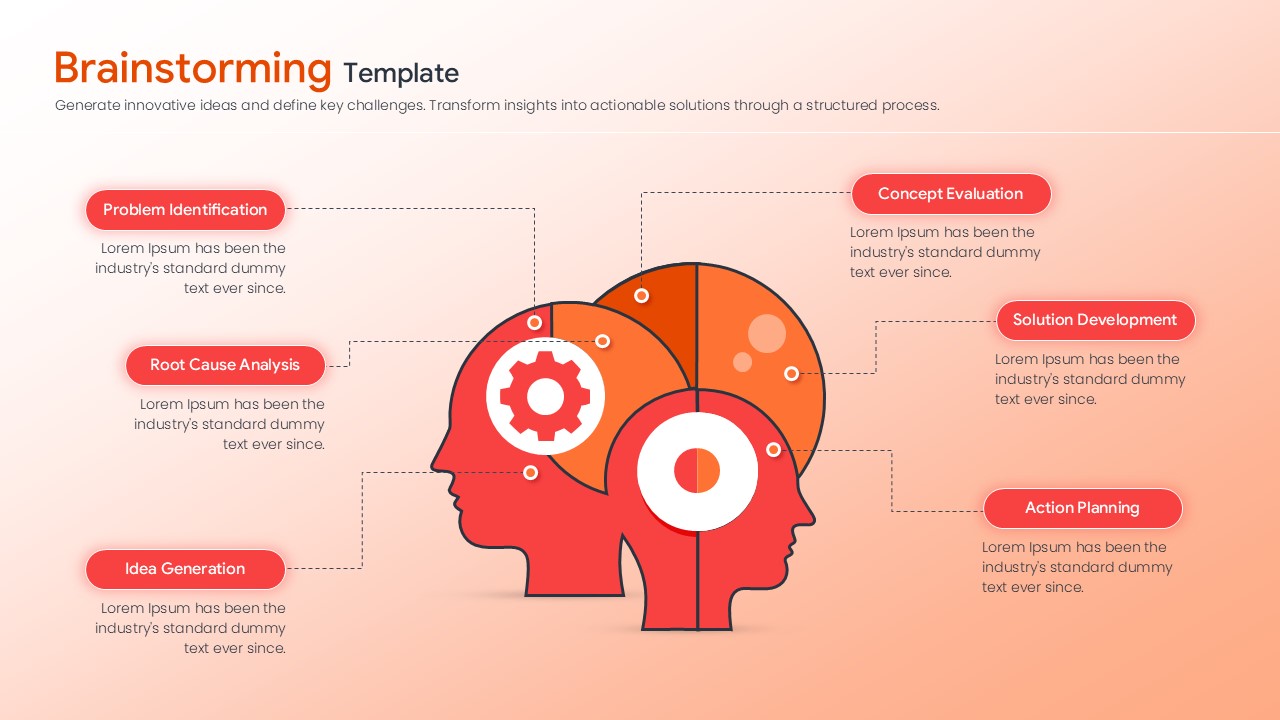 Brainstorming Template

Generate innovative ideas and define key challenges. Transform insights into actionable solutions through a structured process.

Problem Identification

Lorem Ipsum has been the industry's standard dummy text ever since.

Root Cause Analysis

Lorem Ipsum has been the industry's standard dummy text ever since.

Idea Generation

Lorem Ipsum has been the industry's standard dummy text ever since.

Concept Evaluation

Lorem Ipsum has been the industry's standard dummy text ever since.

Solution Development

Lorem Ipsum has been the industry's standard dummy text ever since.

Action Planning

Lorem Ipsum has been the industry's standard dummy text ever since.